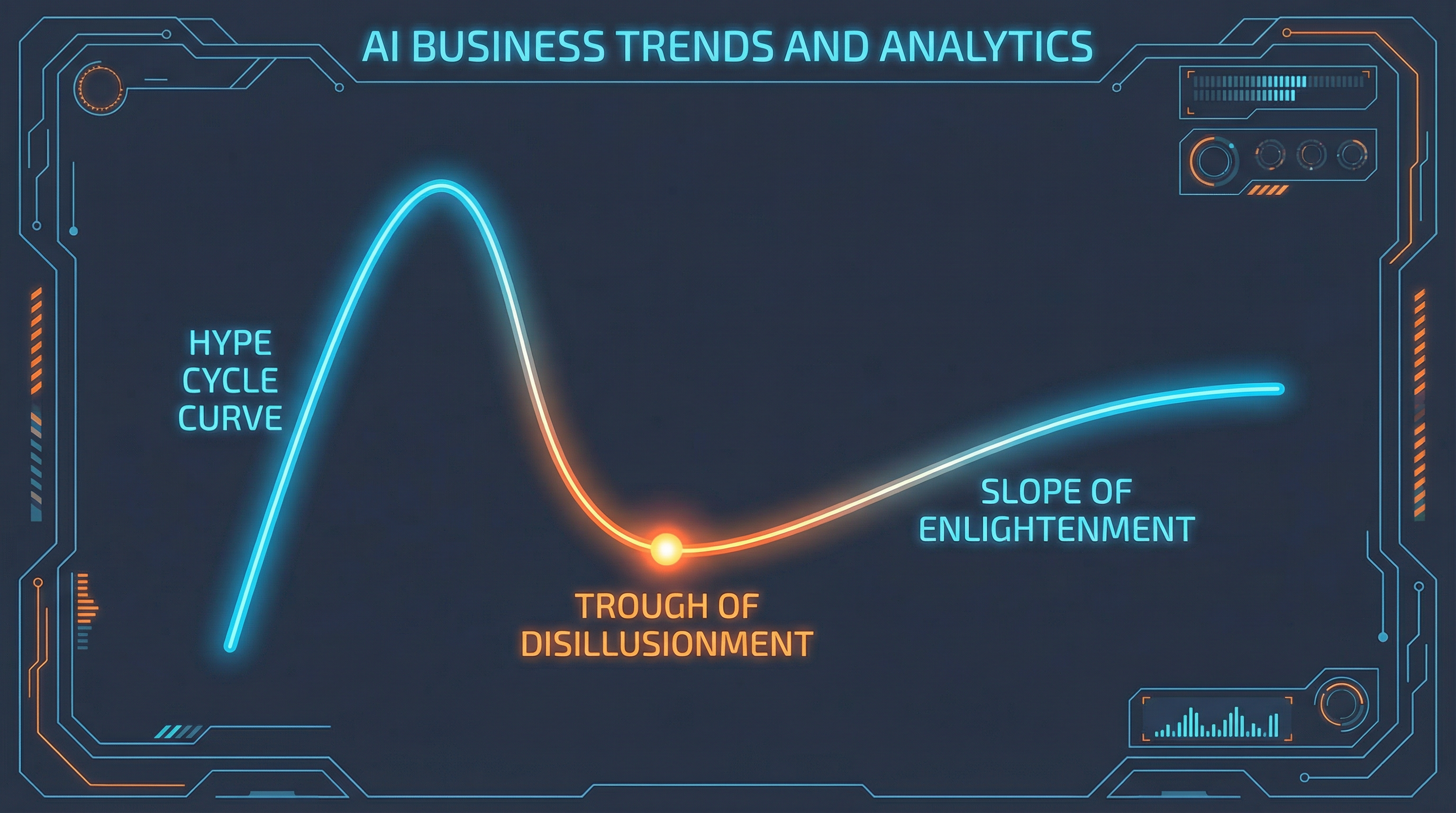 AI BUSINESS TRENDS AND ANALYTICS

HYPE CYCLE CURVE

TROUGH OF DISILLUSIONMENT

SLOPE OF ENLIGHTENMENT